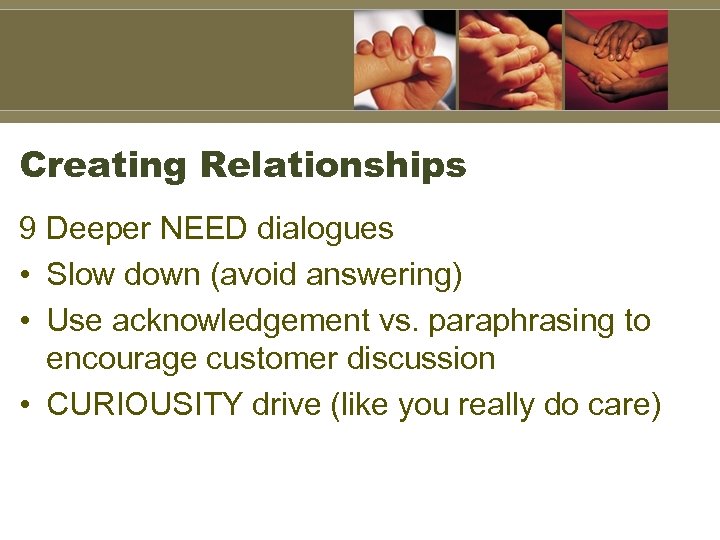 Creating Relationships

9 Deeper NEED dialogues

• Slow down (avoid answering)

• Use acknowledgement vs. paraphrasing to encourage customer discussion

• CURIOUSITY drive (like you really do care)